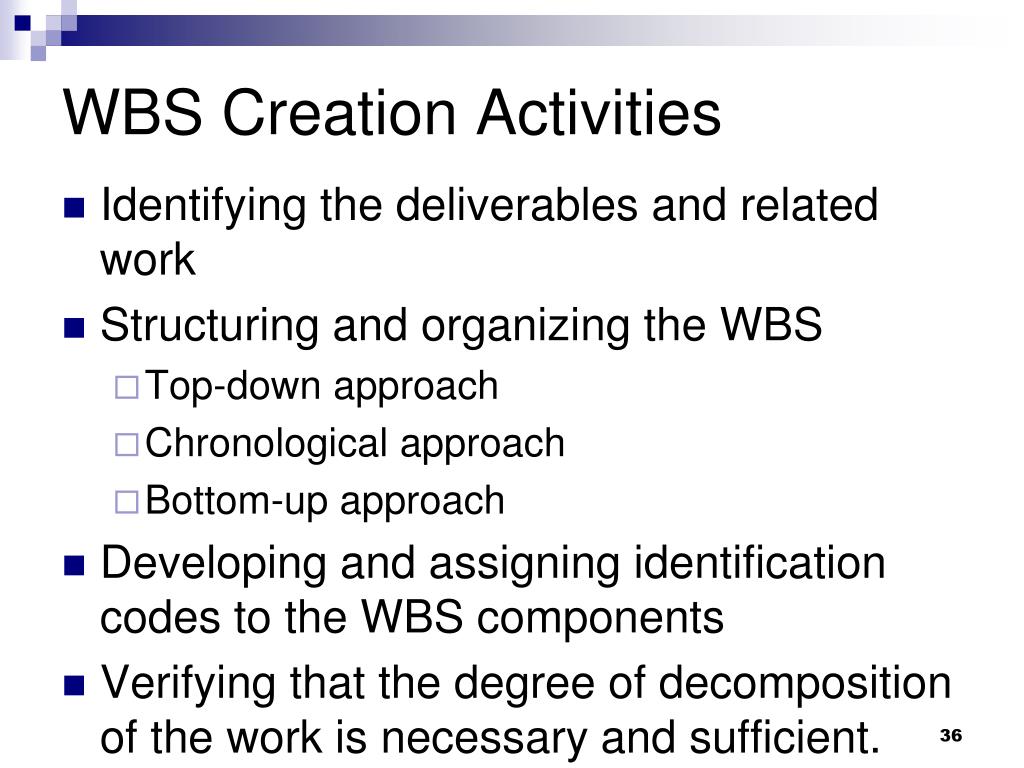 WBS Creation Activities

- Identifying the deliverables and related work
- Structuring and organizing the WBS
  - Top-down approach
  - Chronological approach
  - Bottom-up approach
- Developing and assigning identification codes to the WBS components
- Verifying that the degree of decomposition of the work is necessary and sufficient.

36